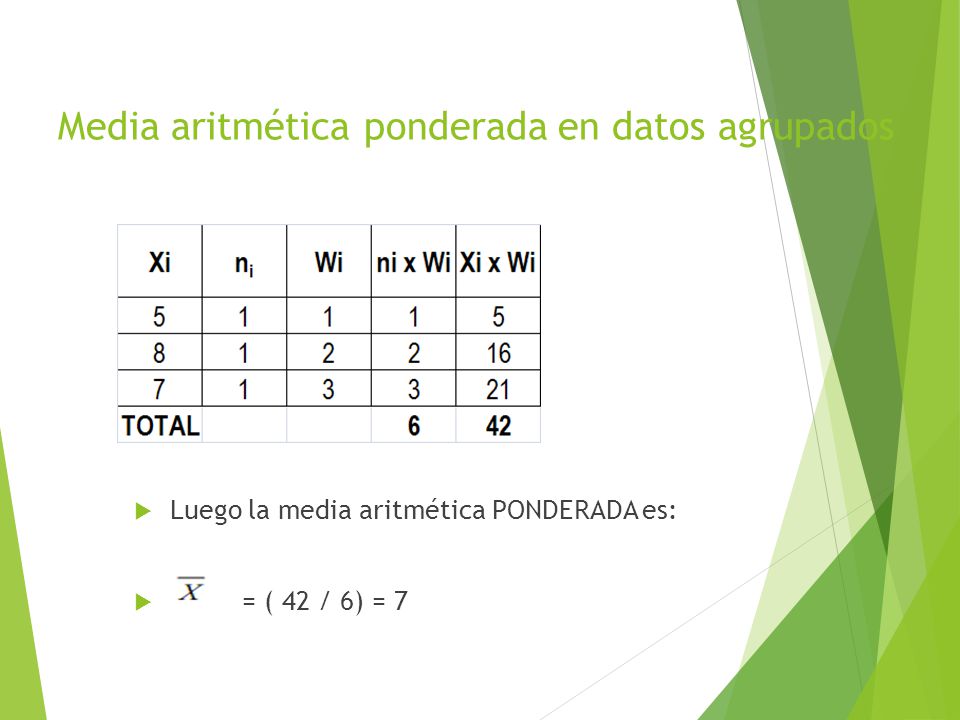 Media aritmética ponderada en datos agrupados

| Xi | $n_i$ | Wi | ni x Wi | Xi x Wi |
|---|---|---|---|---|
| 5 | 1 | 1 | 1 | 5 |
| 8 | 1 | 2 | 2 | 16 |
| 7 | 1 | 3 | 3 | 21 |
| TOTAL | | | 6 | 42 |

Luego la media aritmética PONDERADA es:

$\overline{X}$ = ( 42 / 6) = 7